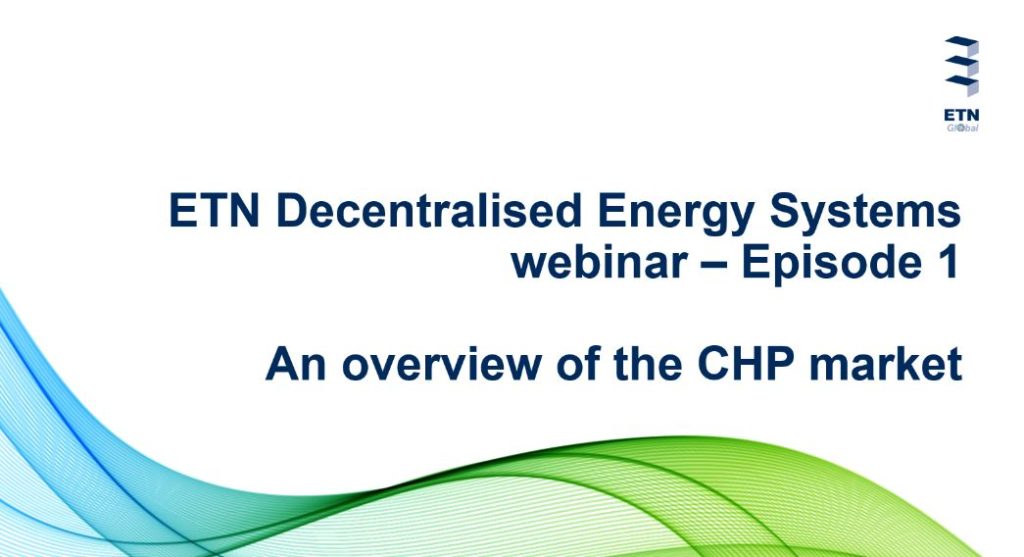 ETN
Global

ETN Decentralised Energy Systems webinar – Episode 1

An overview of the CHP market